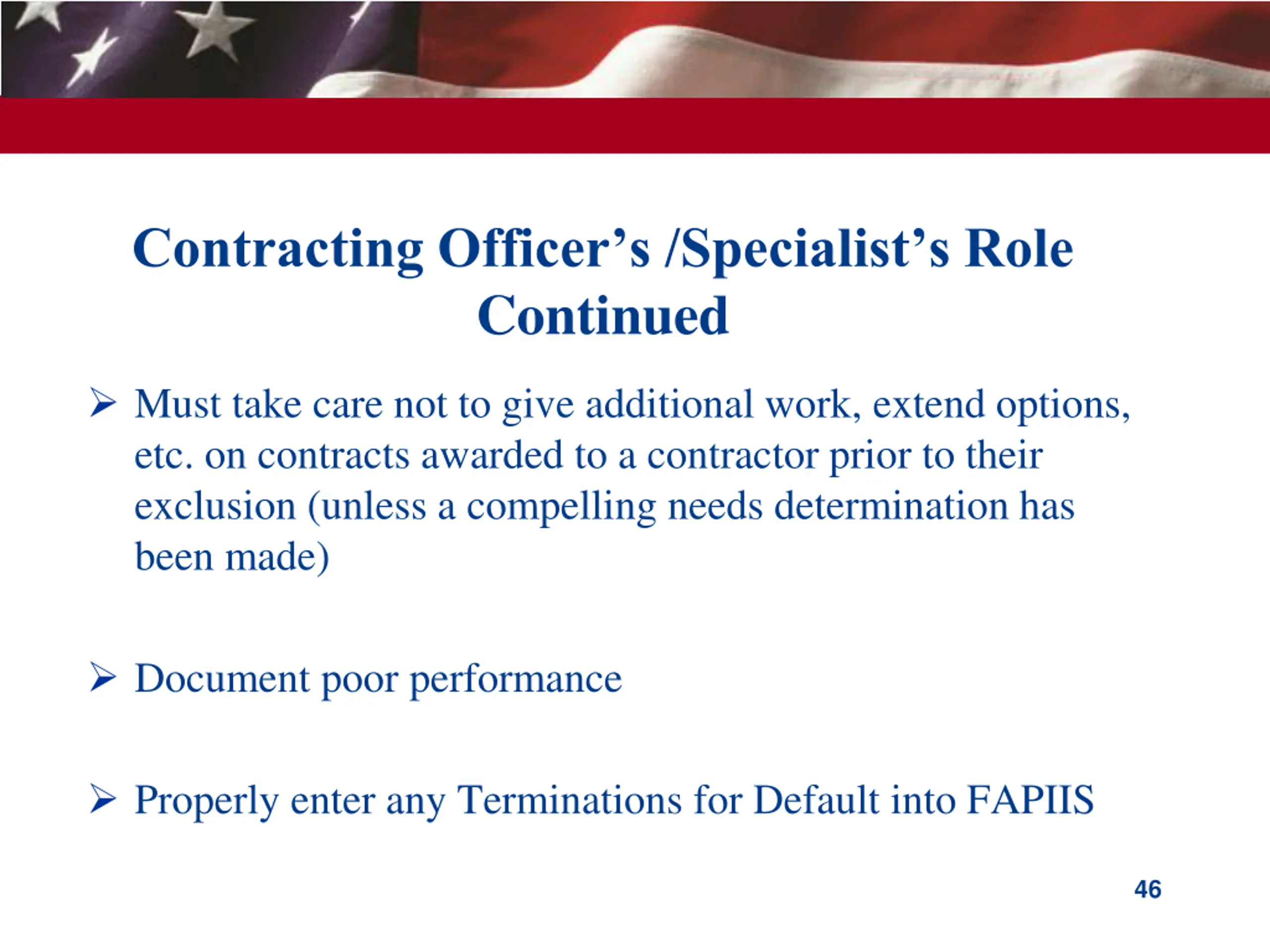 Contracting Officer’s /Specialist’s Role Continued

➢ Must take care not to give additional work, extend options, etc. on contracts awarded to a contractor prior to their exclusion (unless a compelling needs determination has been made)

➢ Document poor performance

➢ Properly enter any Terminations for Default into FAPIIS

46